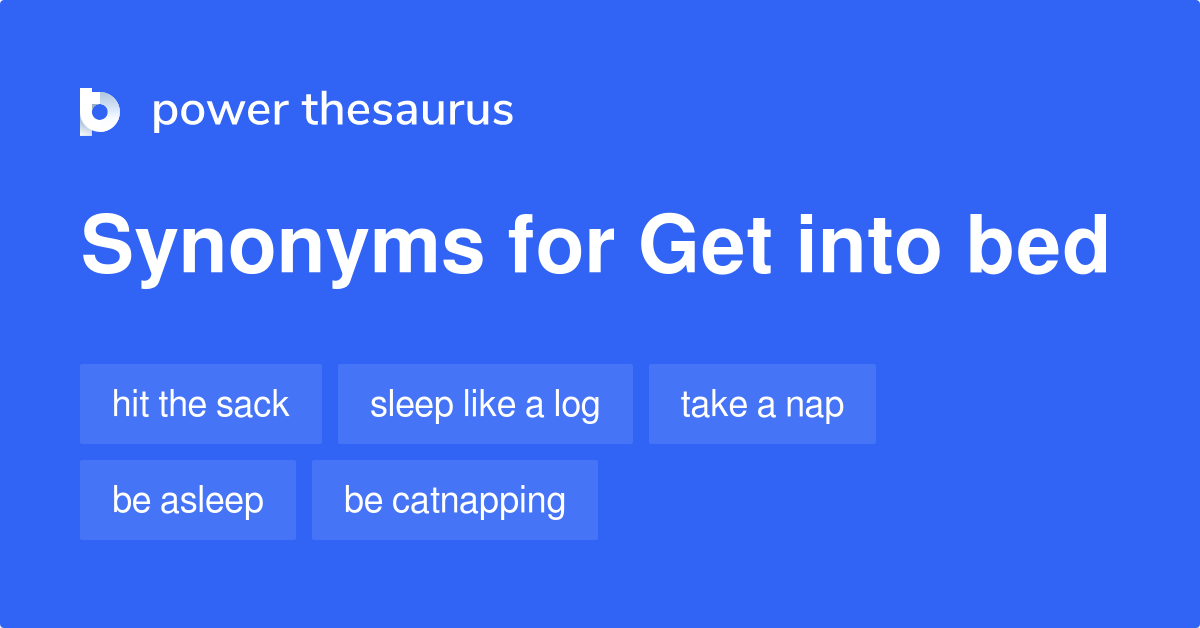 power thesaurus

Synonyms for Get into bed

hit the sack
sleep like a log
take a nap
be asleep
be catnapping